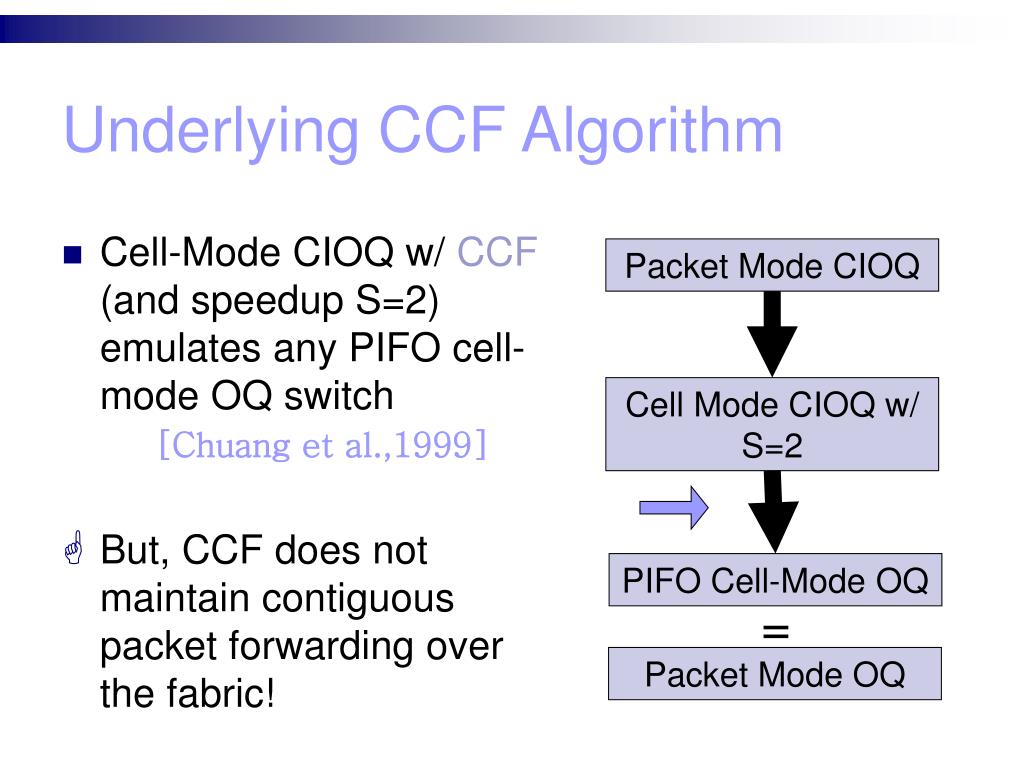 Underlying CCF Algorithm

Cell-Mode CIOQ w/ CCF (and speedup S=2) emulates any PIFO cell-mode OQ switch
[Chuang et al.,1999]

But, CCF does not maintain contiguous packet forwarding over the fabric!

Packet Mode CIOQ

Cell Mode CIOQ w/ S=2

PIFO Cell-Mode OQ

=

Packet Mode OQ